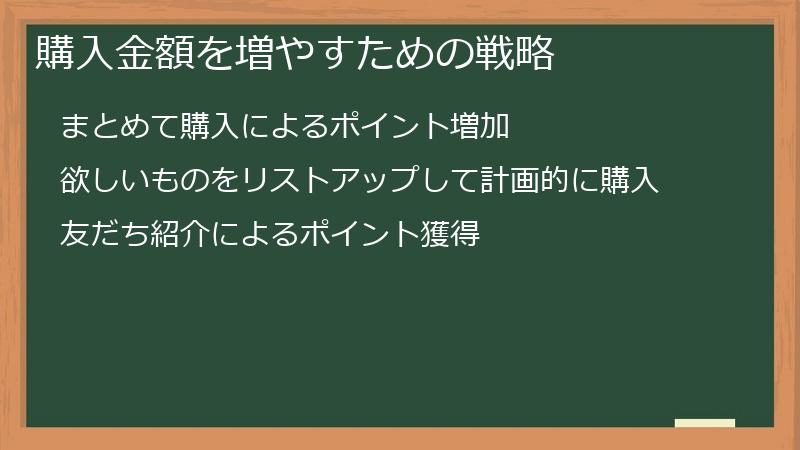 購入金額を増やすための戦略

まとめて購入によるポイント増加

欲しいものをリストアップして計画的に購入

友だち紹介によるポイント獲得